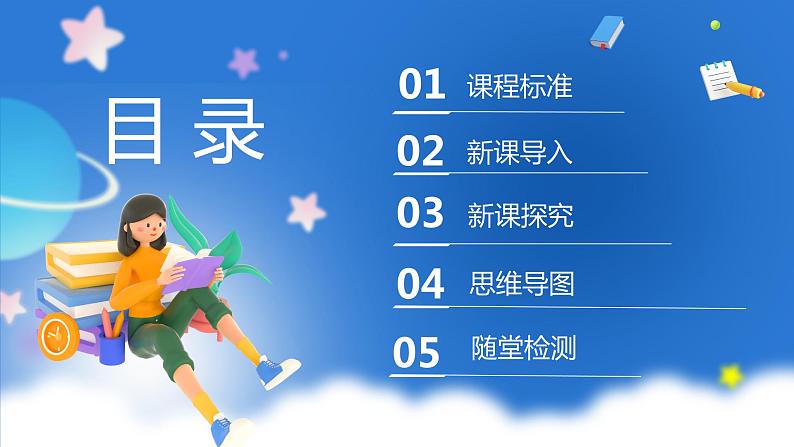 目录

01 课程标准

02 新课导入

03 新课探究

04 思维导图

05 随堂检测